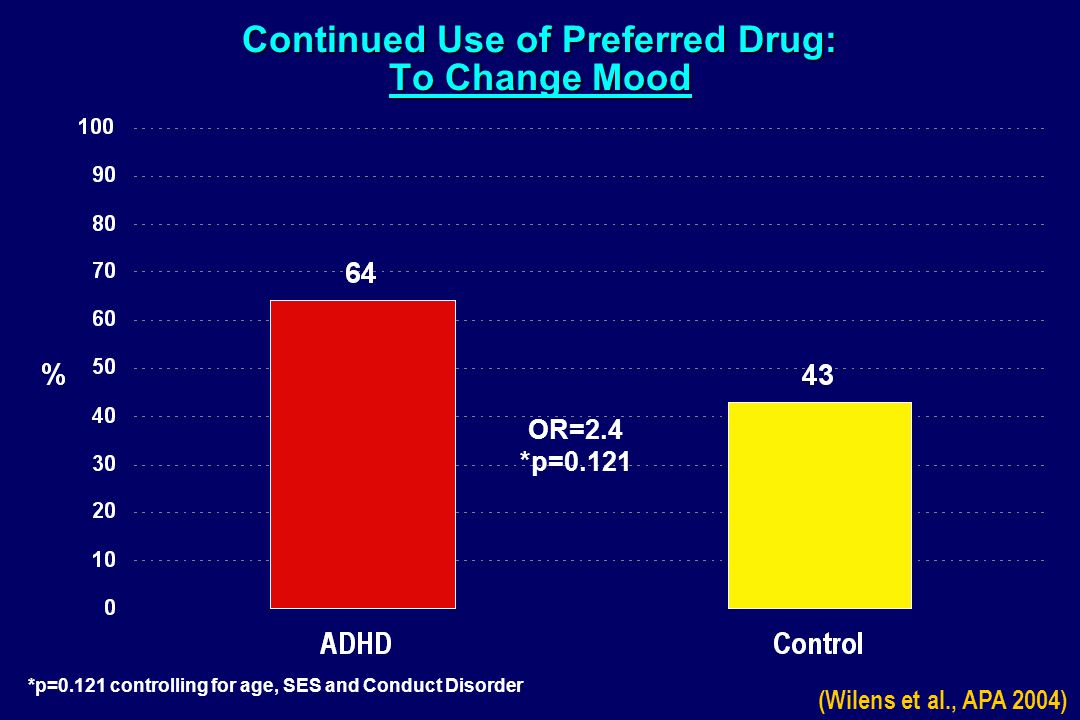 Continued Use of Preferred Drug:
To Change Mood

100
90
80
70
60
50
40
30
20
10
0

%

64

43

OR=2.4
*p=0.121

ADHD

Control

*p=0.121 controlling for age, SES and Conduct Disorder

(Wilens et al., APA 2004)